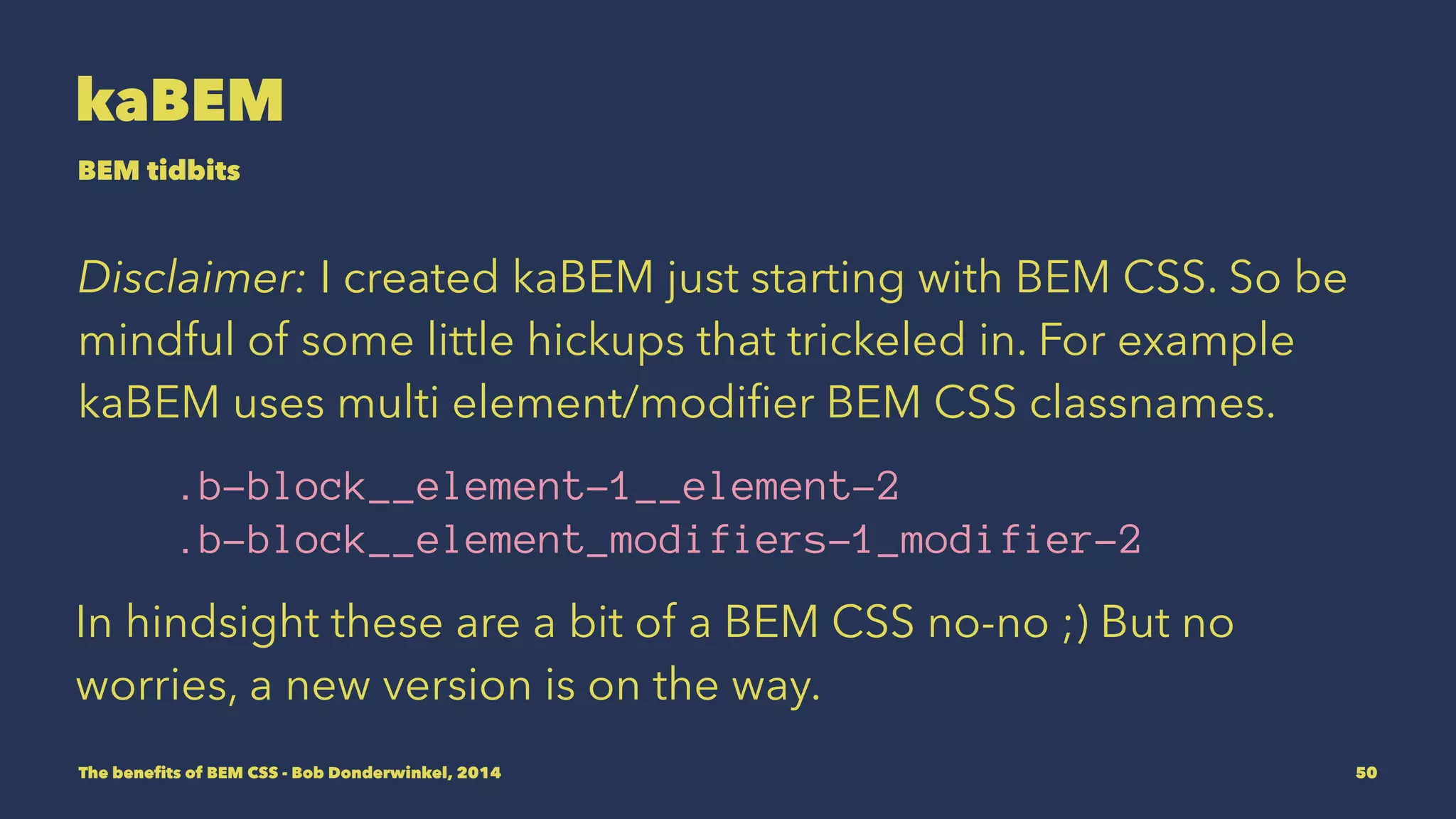 kaBEM

BEM tidbits

Disclaimer: I created kaBEM just starting with BEM CSS. So be mindful of some little hickups that trickeled in. For example kaBEM uses multi element/modifier BEM CSS classnames.

.b-block__element-1__element-2
.b-block__element_modifiers-1_modifier-2

In hindsight these are a bit of a BEM CSS no-no ;) But no worries, a new version is on the way.

The benefits of BEM CSS - Bob Donderwinkel, 2014

50